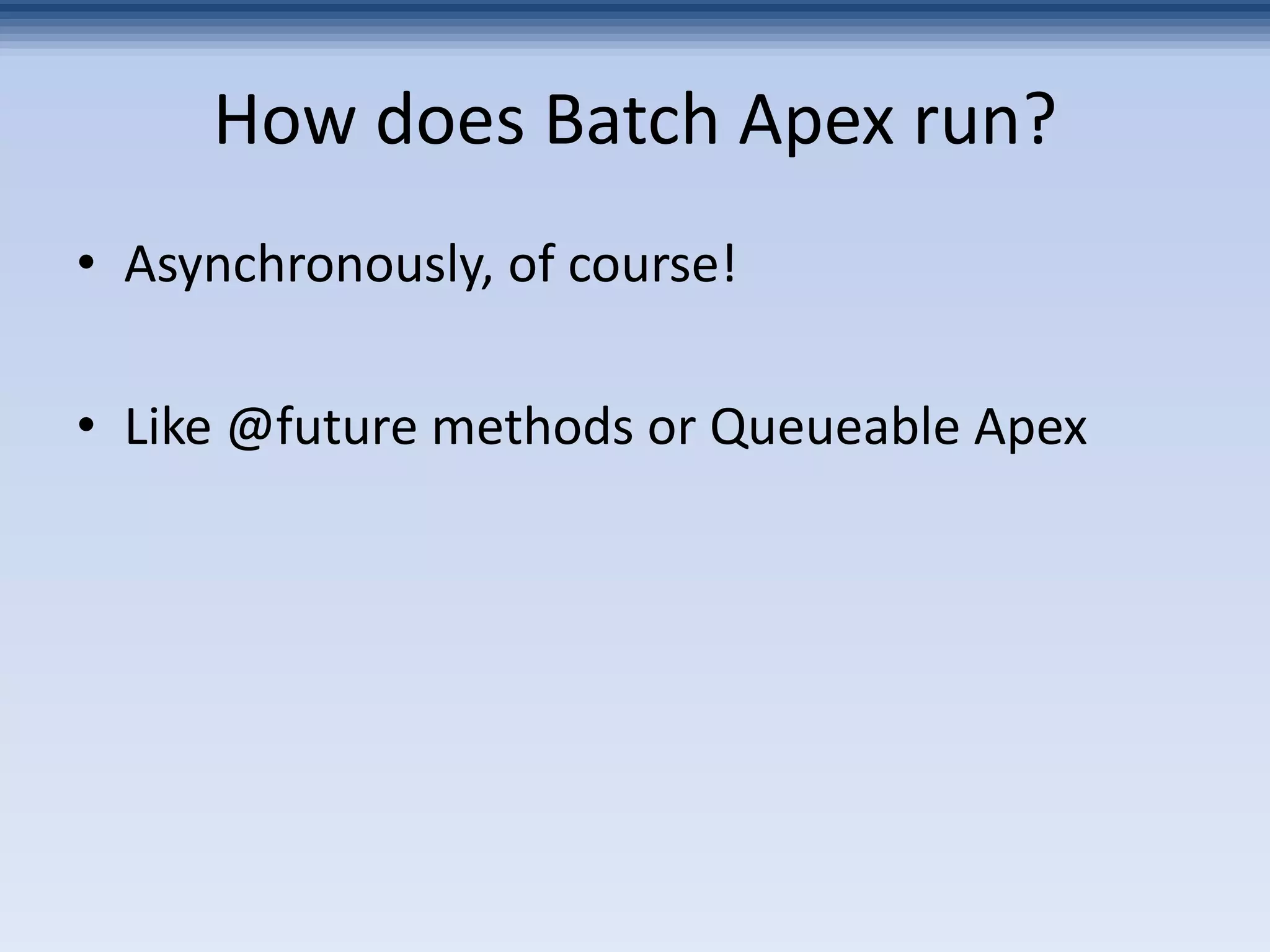 How does Batch Apex run?

• Asynchronously, of course!

• Like @future methods or Queueable Apex